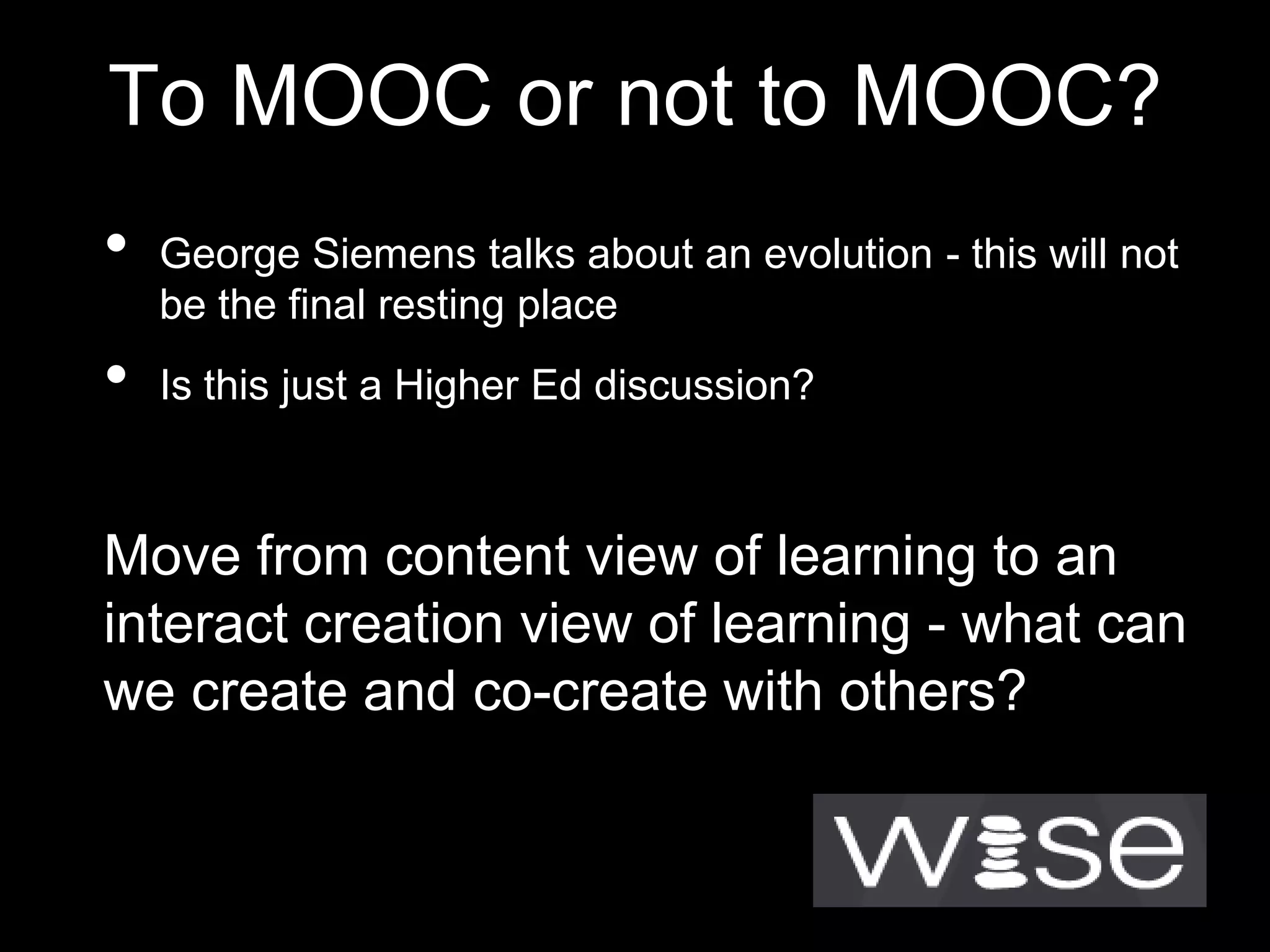 To MOOC or not to MOOC?

• George Siemens talks about an evolution - this will not be the final resting place

• Is this just a Higher Ed discussion?

Move from content view of learning to an interact creation view of learning - what can we create and co-create with others?

wise